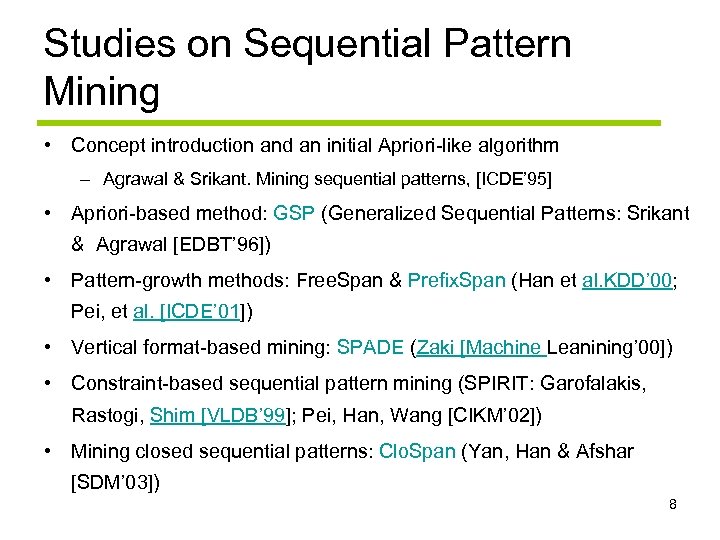 Studies on Sequential Pattern Mining

• Concept introduction and an initial Apriori-like algorithm
  – Agrawal & Srikant. Mining sequential patterns, [ICDE'95]
• Apriori-based method: GSP (Generalized Sequential Patterns: Srikant & Agrawal [EDBT'96])
• Pattern-growth methods: FreeSpan & PrefixSpan (Han et al.KDD'00; Pei, et al. [ICDE'01])
• Vertical format-based mining: SPADE (Zaki [Machine Leanining'00])
• Constraint-based sequential pattern mining (SPIRIT: Garofalakis, Rastogi, Shim [VLDB'99]; Pei, Han, Wang [CIKM'02])
• Mining closed sequential patterns: CloSpan (Yan, Han & Afshar [SDM'03])

8